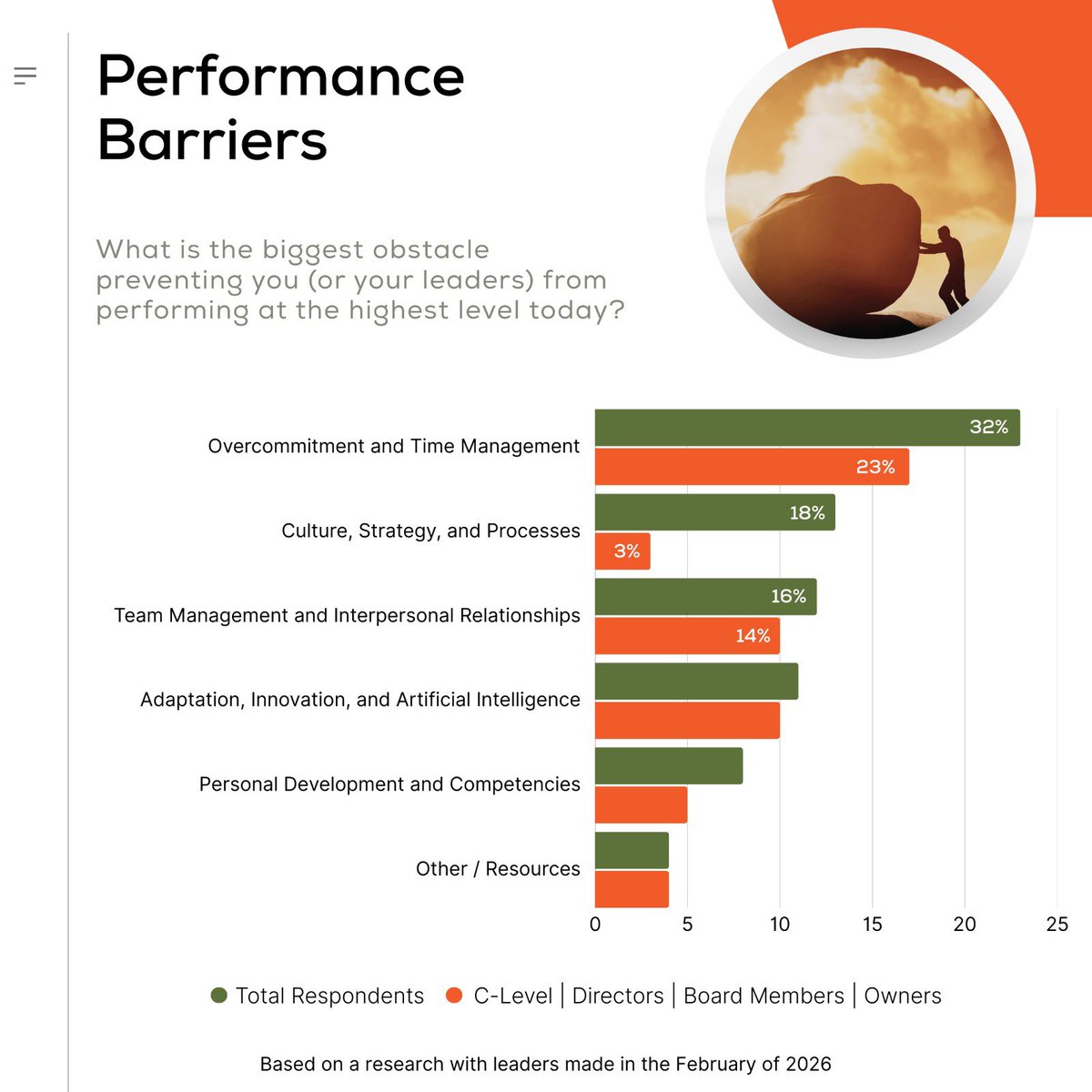 Performance Barriers

What is the biggest obstacle preventing you (or your leaders) from performing at the highest level today?

Overcommitment and Time Management
32%
23%

Culture, Strategy, and Processes
18%
3%

Team Management and Interpersonal Relationships
16%
14%

Adaptation, Innovation, and Artificial Intelligence

Personal Development and Competencies

Other / Resources

0 5 10 15 20 25

Total Respondents C-Level | Directors | Board Members | Owners

Based on a research with leaders made in the February of 2026